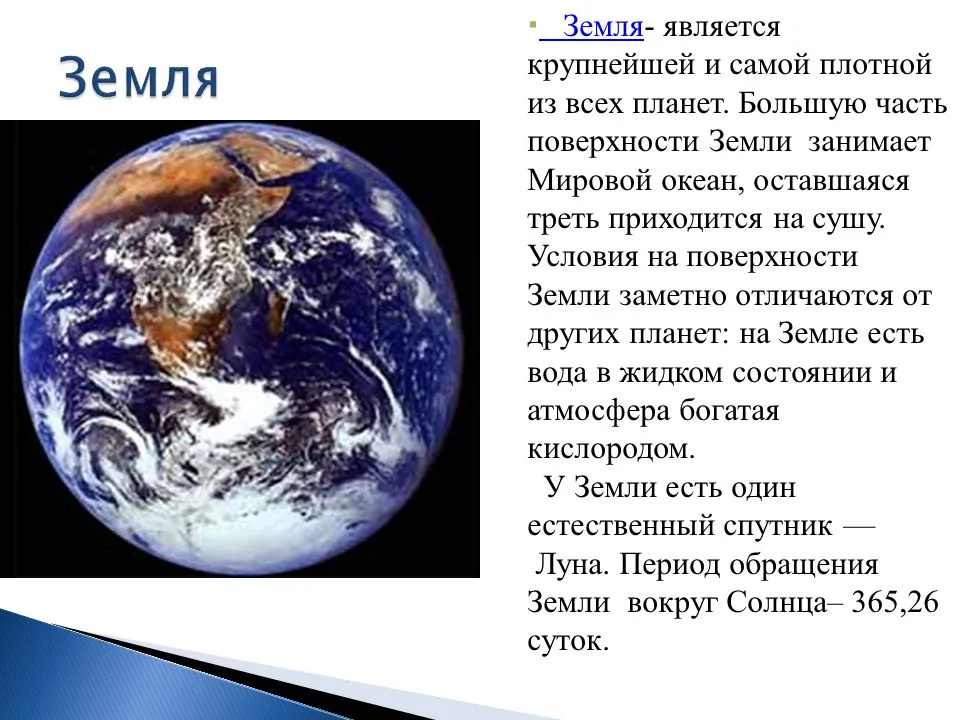 Земля

Земля- является крупнейшей и самой плотной из всех планет. Большую часть поверхности Земли занимает Мировой океан, оставшаяся треть приходится на сушу. Условия на поверхности Земли заметно отличаются от других планет: на Земле есть вода в жидком состоянии и атмосфера богатая кислородом.

У Земли есть один естественный спутник — Луна. Период обращения Земли вокруг Солнца– 365,26 суток.